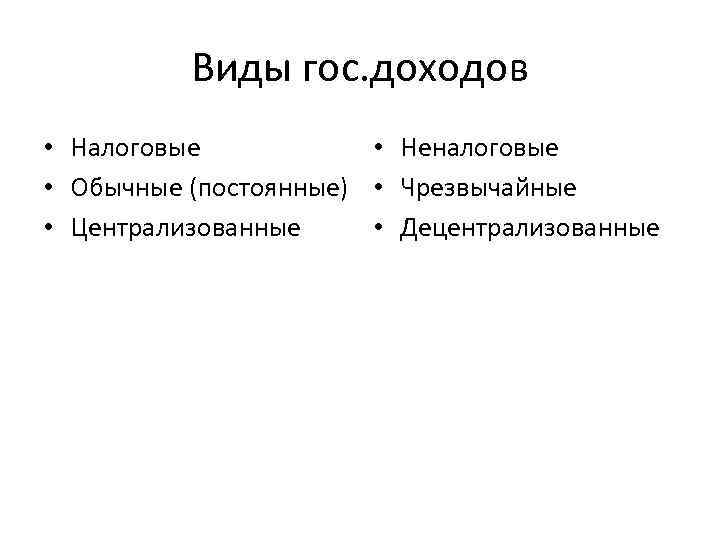 Виды гос.доходов

• Налоговые
• Обычные (постоянные)
• Централизованные

• Неналоговые
• Чрезвычайные
• Децентрализованные